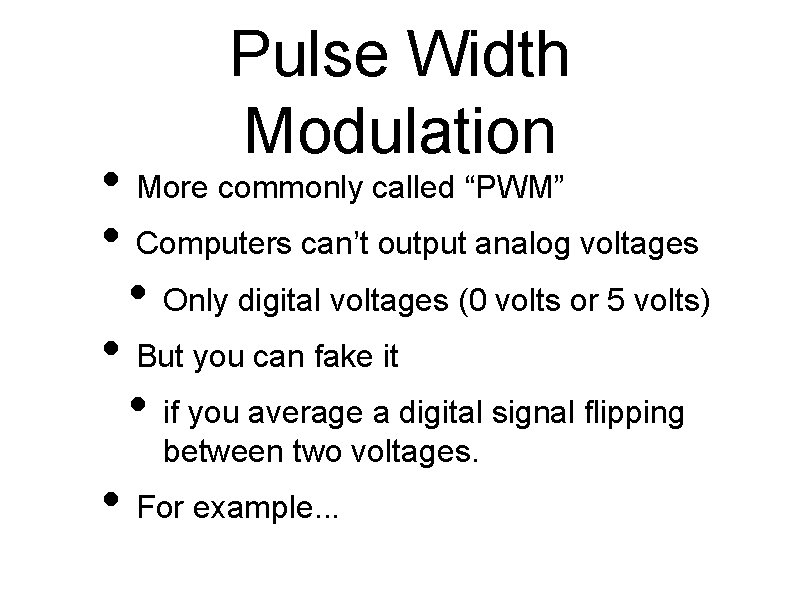 Pulse Width Modulation

• More commonly called “PWM”
• Computers can’t output analog voltages
  • Only digital voltages (0 volts or 5 volts)
• But you can fake it
  • if you average a digital signal flipping between two voltages.
• For example...